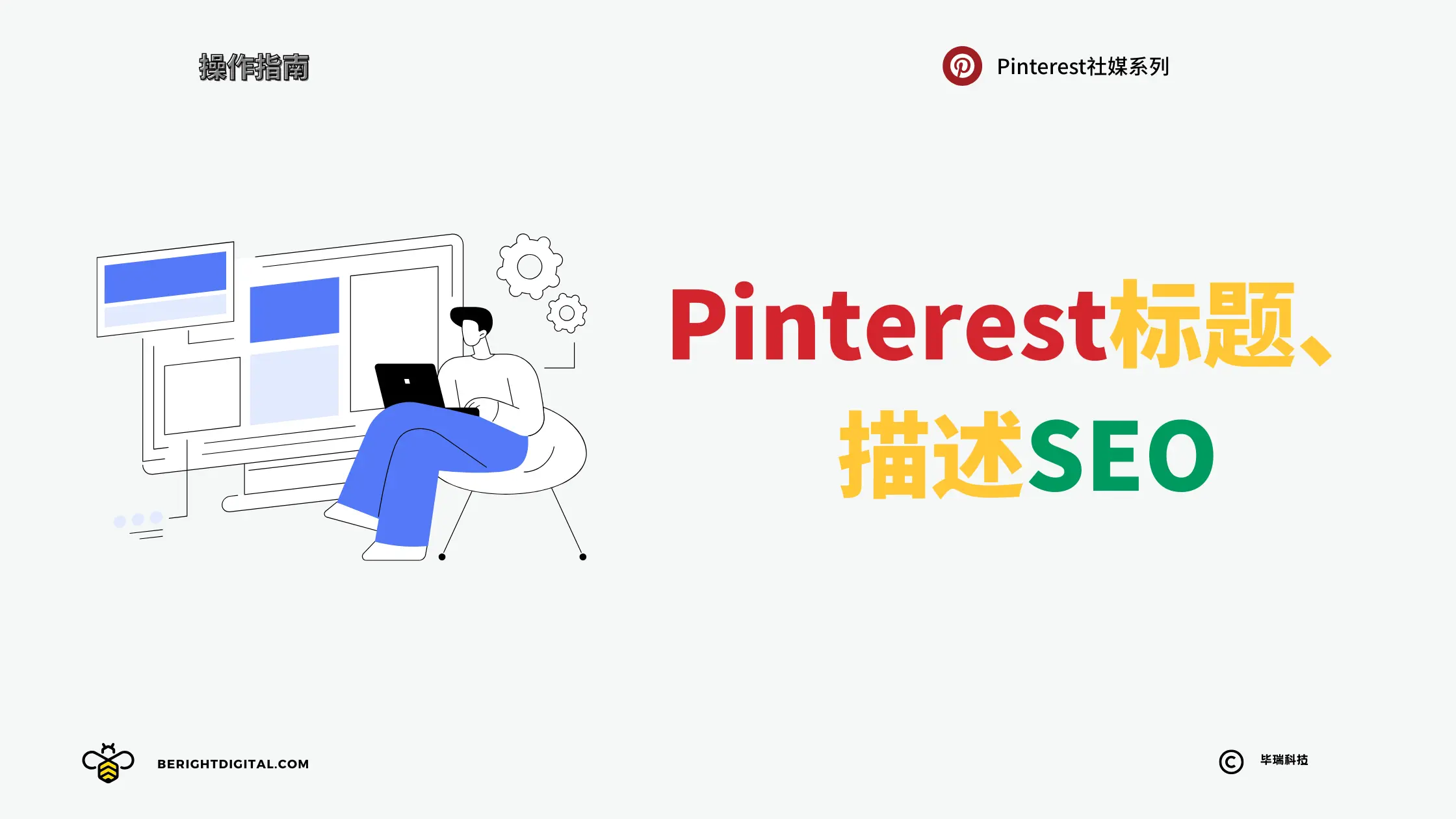 操作指南

Pinterest社媒系列

Pinterest标题、描述SEO

BERIGHTDIGITAL.COM

© 毕瑞科技